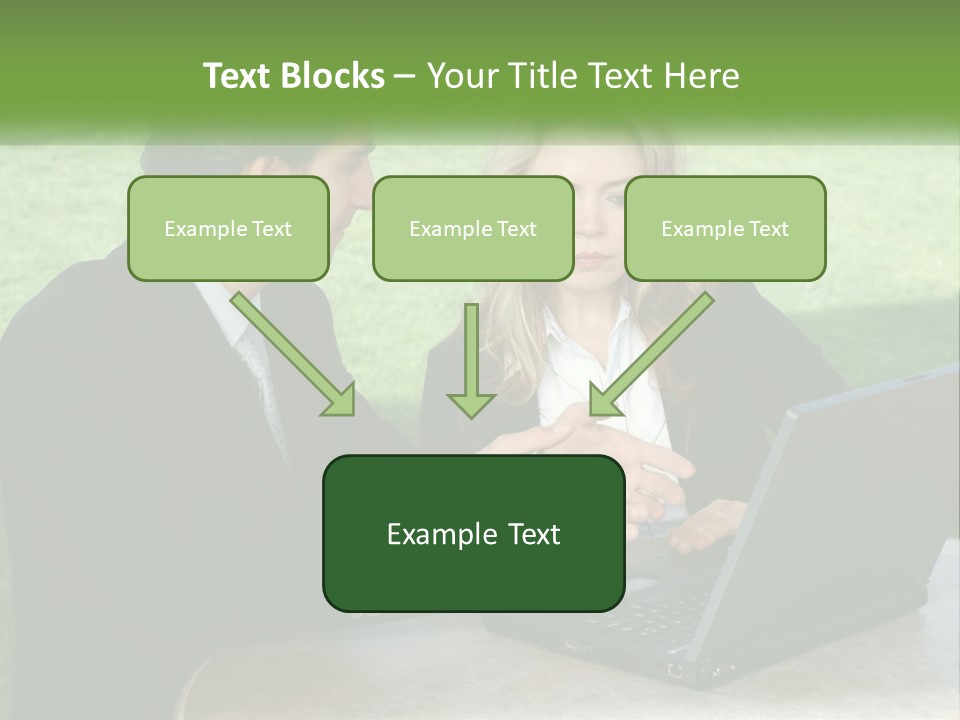 Text Blocks – Your Title Text Here

Example Text

Example Text

Example Text

Example Text